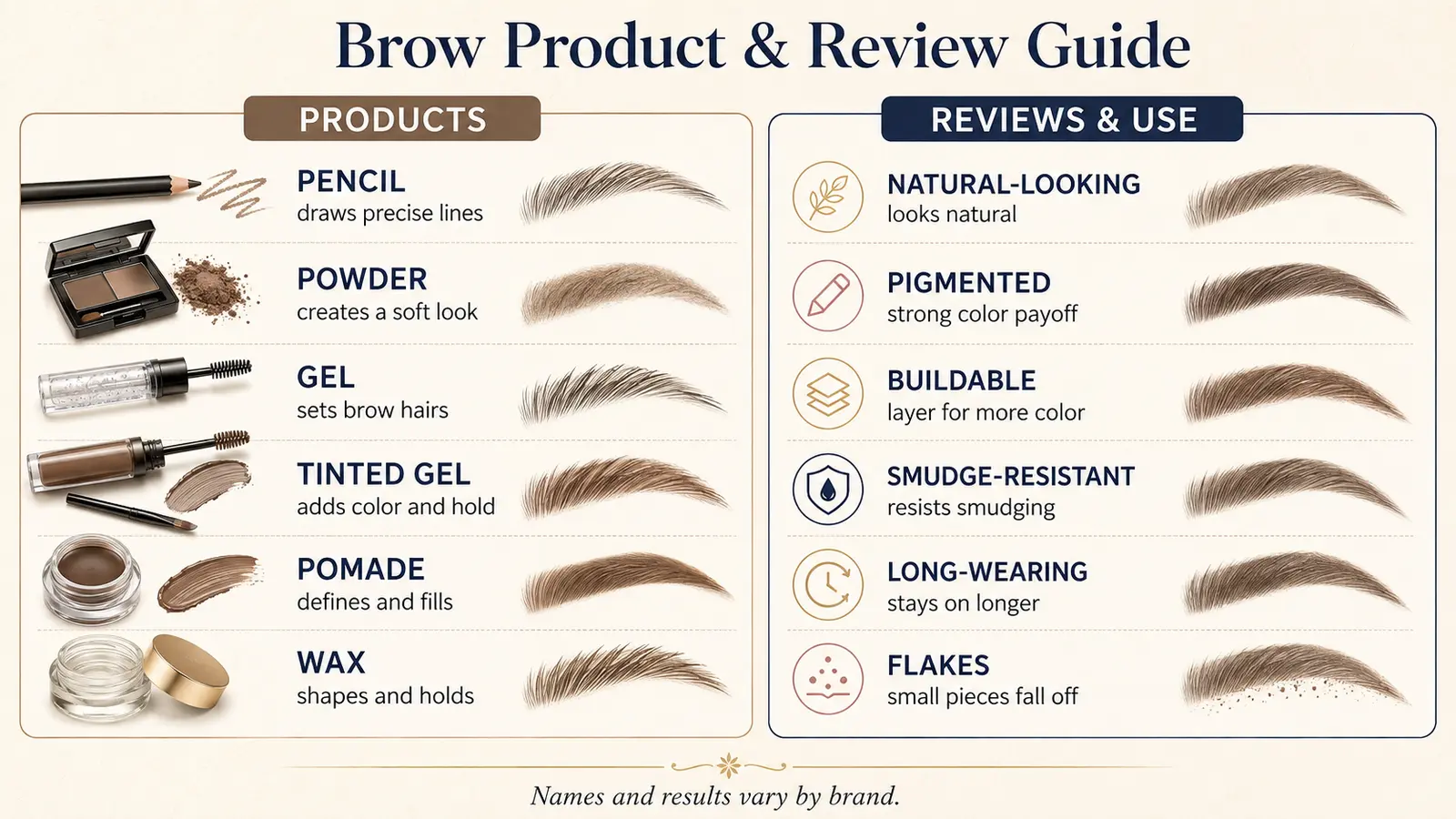 Brow Product & Review Guide

PRODUCTS

PENCIL
draws precise lines

POWDER
creates a soft look

GEL
sets brow hairs

TINTED GEL
adds color and hold

POMADE
defines and fills

WAX
shapes and holds

REVIEWS & USE

NATURAL-LOOKING
looks natural

PIGMENTED
strong color payoff

BUILDABLE
layer for more color

SMUDGE-RESISTANT
resists smudging

LONG-WEARING
stays on longer

FLAKES
small pieces fall off

Names and results vary by brand.